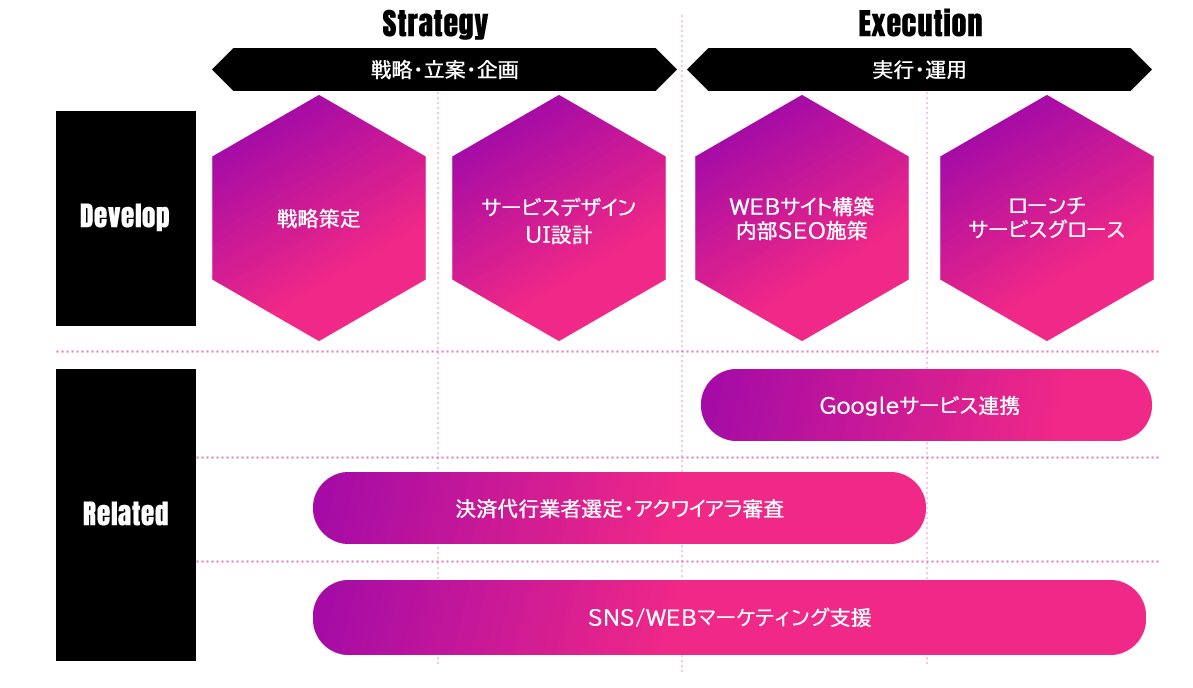 Strategy

戦略・立案・企画

Execution

実行・運用

Develop

戦略策定

サービスデザイン
UI設計

WEBサイト構築
内部SEO施策

ローンチ
サービスグロース

Related

Googleサービス連携

決済代行業者選定・アクワイアラ審査

SNS/WEBマーケティング支援